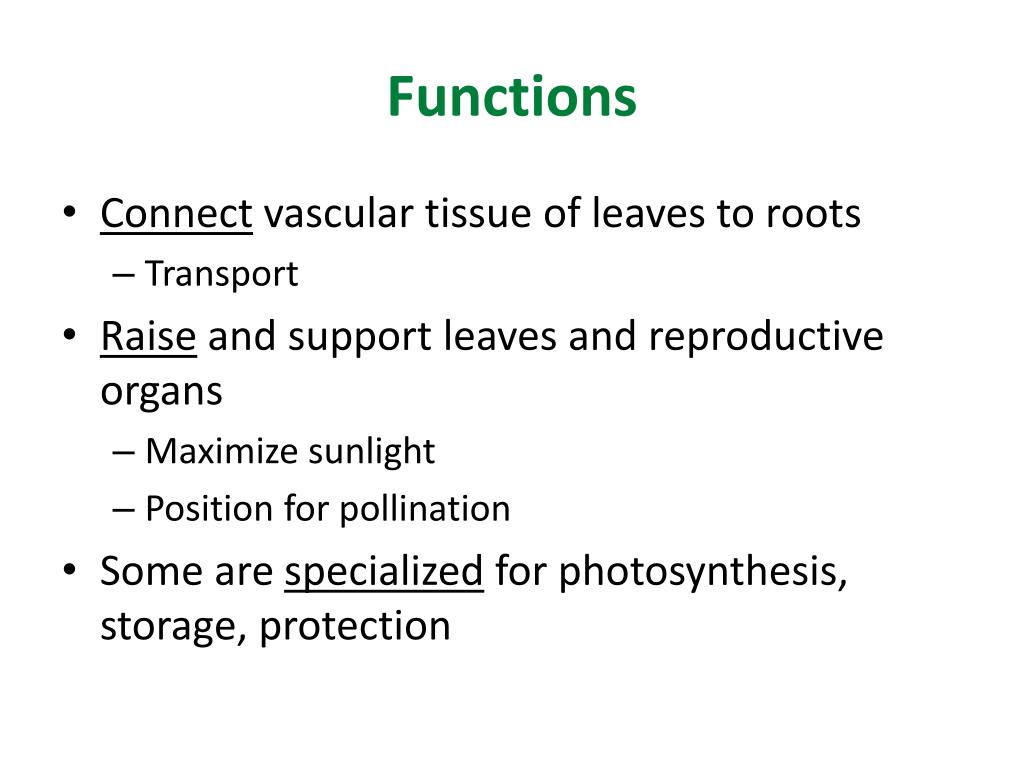 Functions

• Connect vascular tissue of leaves to roots
– Transport
• Raise and support leaves and reproductive organs
– Maximize sunlight
– Position for pollination
• Some are specialized for photosynthesis, storage, protection